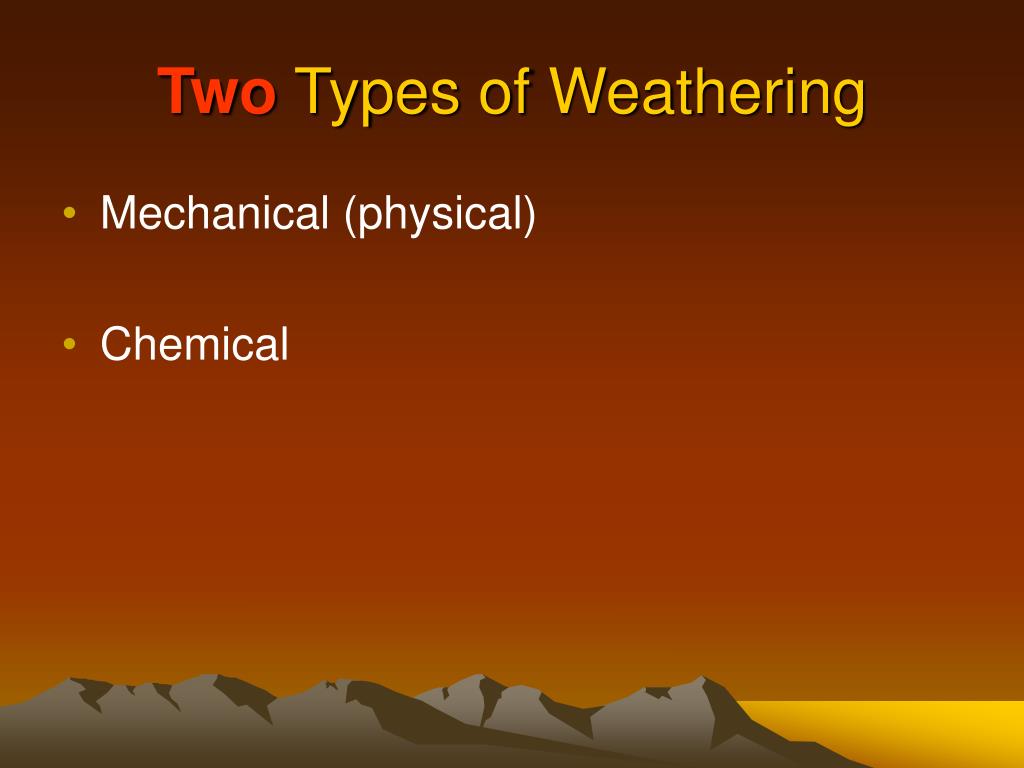 Two Types of Weathering

• Mechanical (physical)

• Chemical